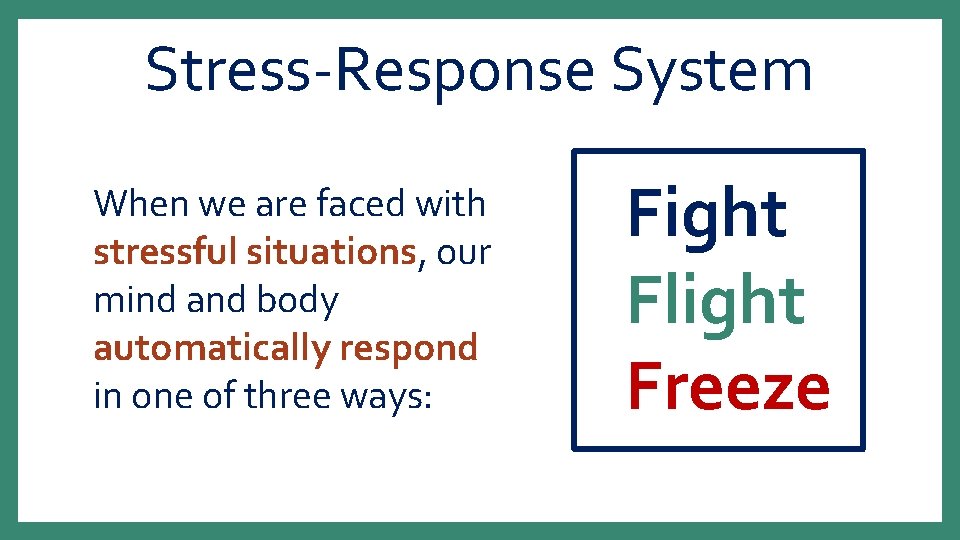 Stress-Response System

When we are faced with stressful situations, our mind and body automatically respond in one of three ways:

Fight
Flight
Freeze